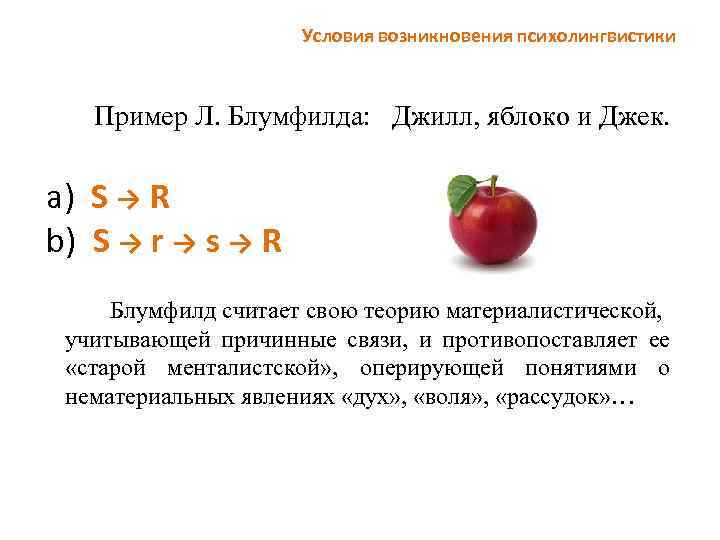 Условия возникновения психолингвистики

Пример Л. Блумфилда: Джилл, яблоко и Джек.

a) $S \rightarrow R$
b) $S \rightarrow r \rightarrow s \rightarrow R$

Блумфилд считает свою теорию материалистической, учитывающей причинные связи, и противопоставляет ее «старой менталистской», оперирующей понятиями о нематериальных явлениях «дух», «воля», «рассудок»…